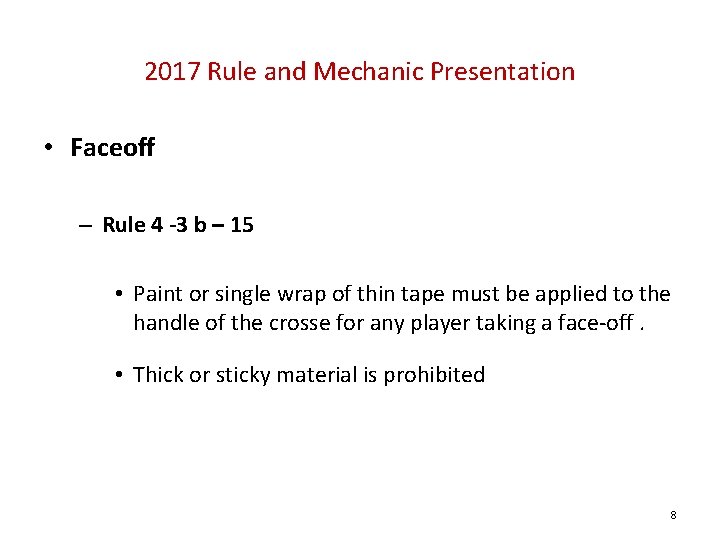 2017 Rule and Mechanic Presentation

• Faceoff

– Rule 4 -3 b – 15

• Paint or single wrap of thin tape must be applied to the handle of the crosse for any player taking a face-off .

• Thick or sticky material is prohibited

8